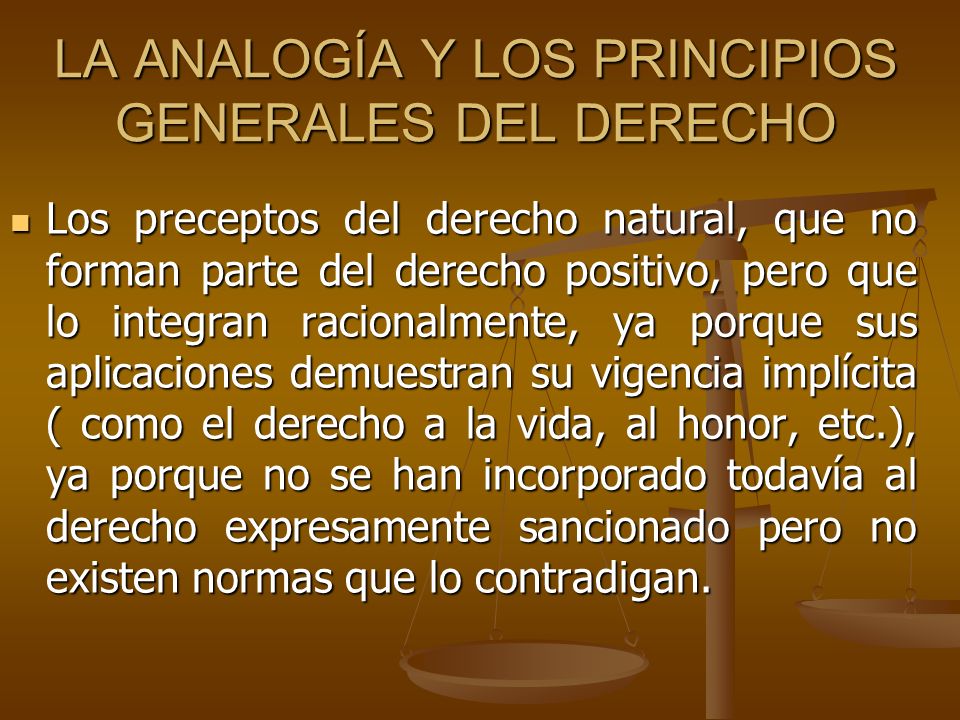 LA ANALOGÍA Y LOS PRINCIPIOS GENERALES DEL DERECHO

Los preceptos del derecho natural, que no forman parte del derecho positivo, pero que lo integran racionalmente, ya porque sus aplicaciones demuestran su vigencia implícita ( como el derecho a la vida, al honor, etc.), ya porque no se han incorporado todavía al derecho expresamente sancionado pero no existen normas que lo contradigan.